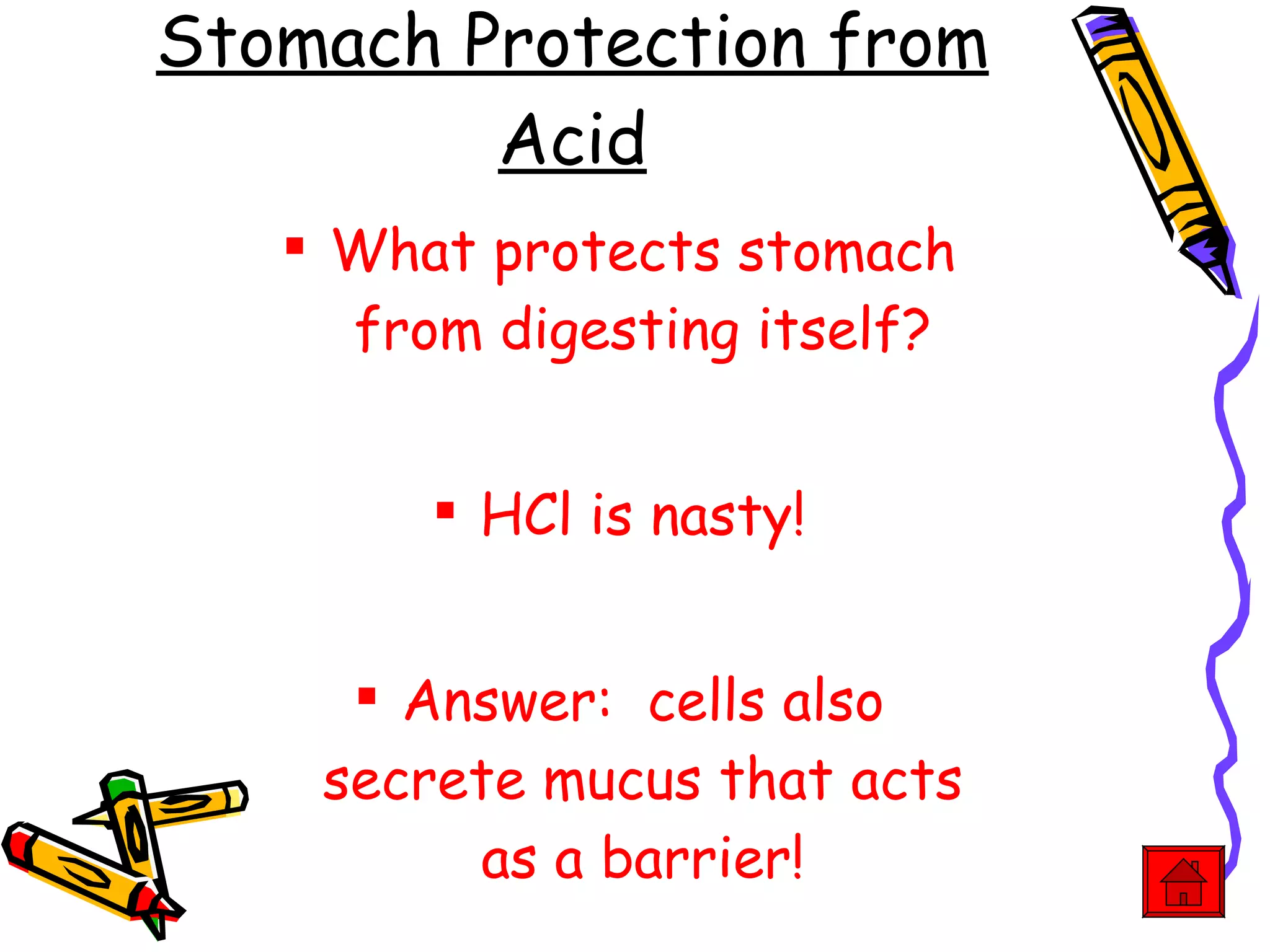 Stomach Protection from Acid

▪ What protects stomach from digesting itself?

▪ HCl is nasty!

▪ Answer: cells also secrete mucus that acts as a barrier!